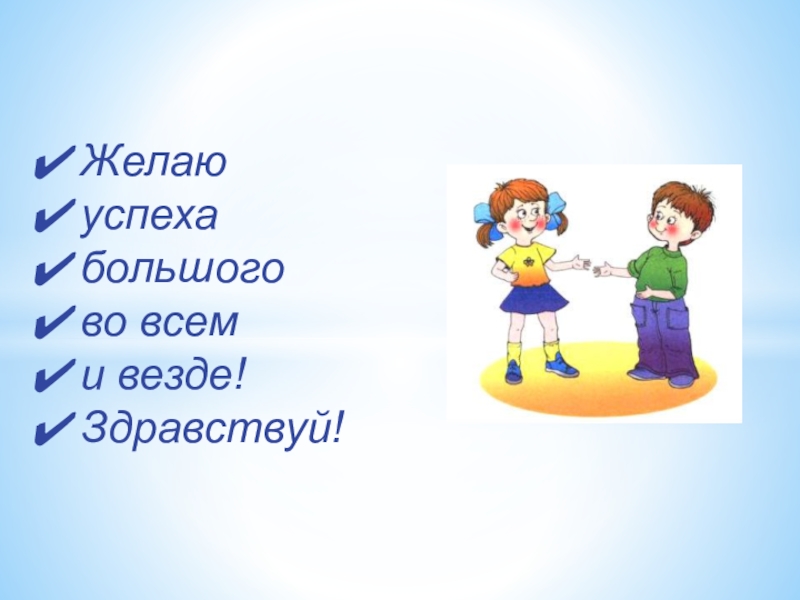 ✔ Желаю
✔ успеха
✔ большого
✔ во всем
✔ и везде!
✔ Здравствуй!